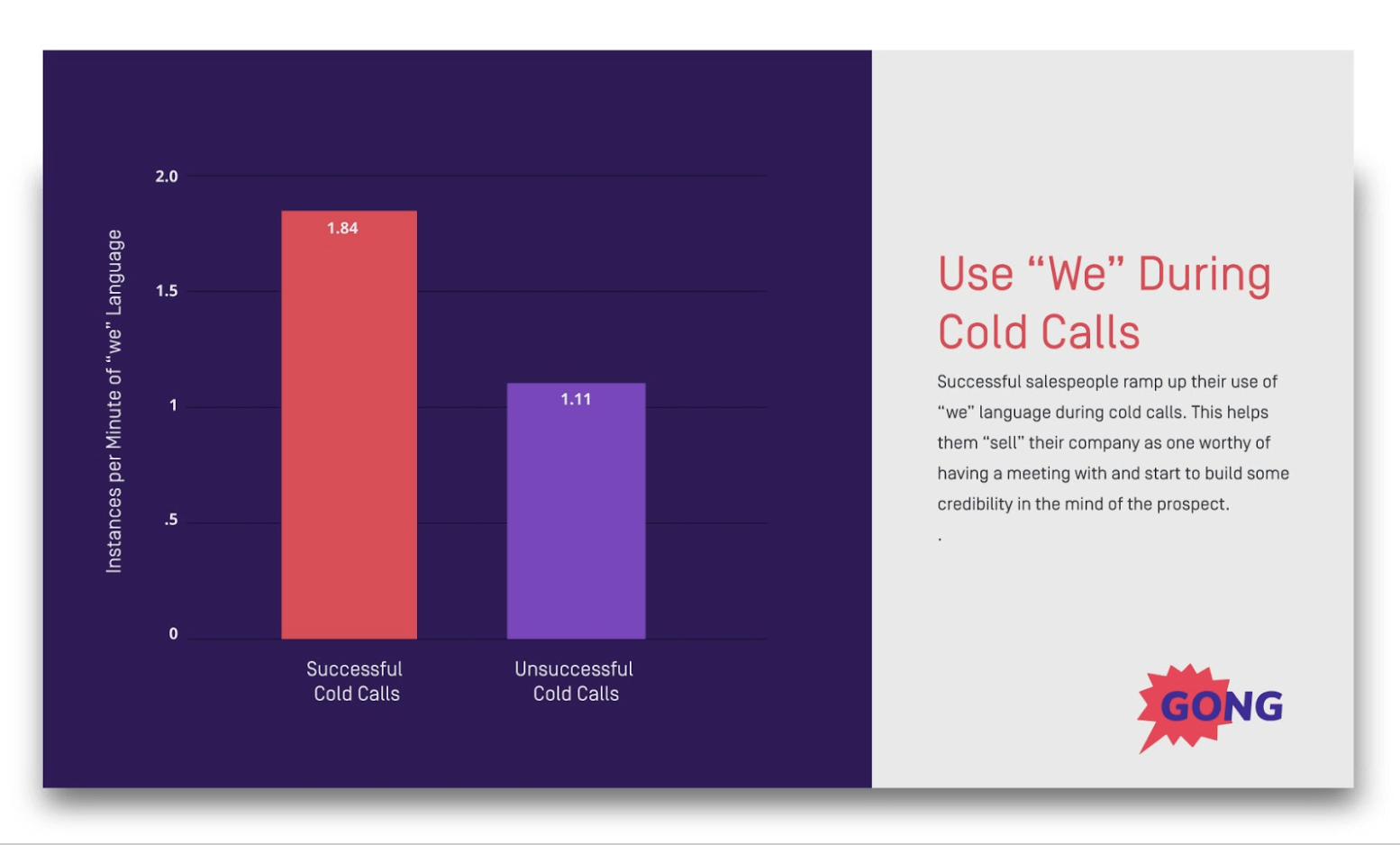 Instances per Minute of “we” Language

2.0

1.5

1

.5

0

1.84

1.11

Successful Cold Calls

Unsuccessful Cold Calls

Use “We” During Cold Calls

Successful salespeople ramp up their use of “we” language during cold calls. This helps them “sell” their company as one worthy of having a meeting with and start to build some credibility in the mind of the prospect.

.

GONG